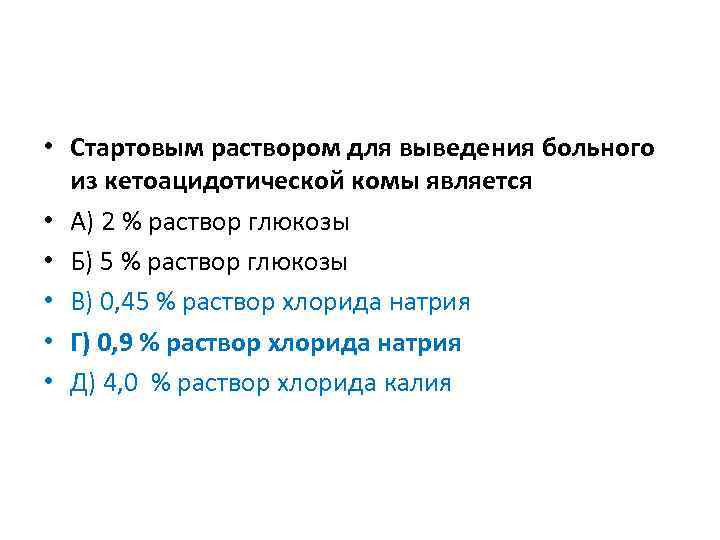 • Стартовым раствором для выведения больного из кетоацидотической комы является
• А) 2 % раствор глюкозы
• Б) 5 % раствор глюкозы
• В) 0,45 % раствор хлорида натрия
• Г) 0,9 % раствор хлорида натрия
• Д) 4,0 % раствор хлорида калия